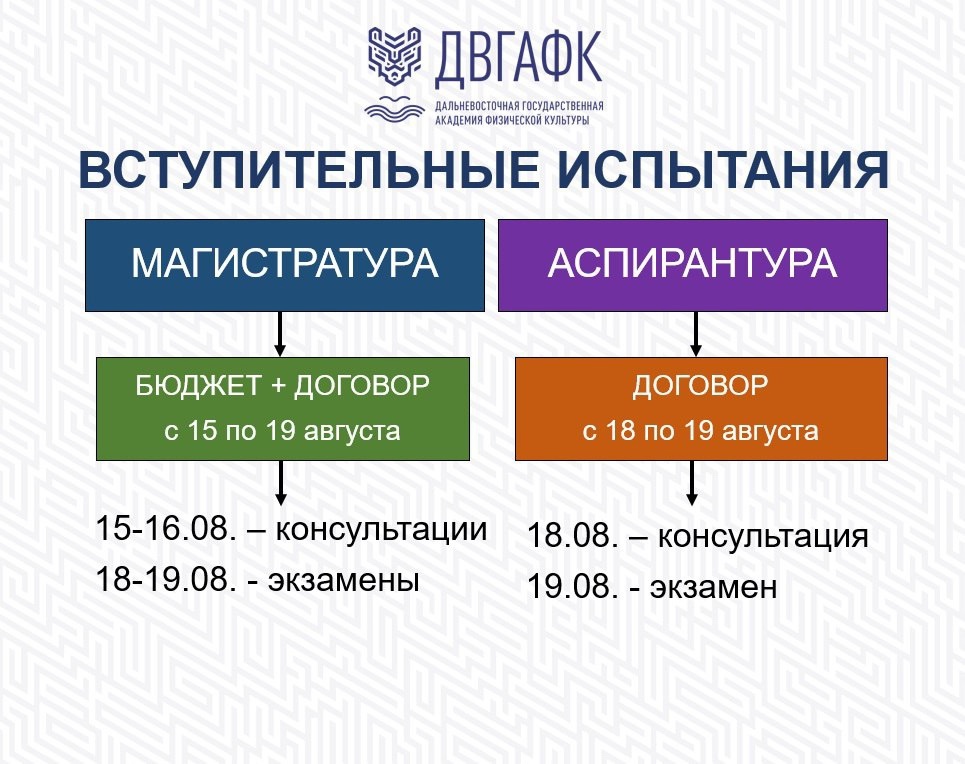 ДВГАФК

ДАЛЬНЕВОСТОЧНАЯ ГОСУДАРСТВЕННАЯ АКАДЕМИЯ ФИЗИЧЕСКОЙ КУЛЬТУРЫ

ВСТУПИТЕЛЬНЫЕ ИСПЫТАНИЯ

МАГИСТРАТУРА

БЮДЖЕТ + ДОГОВОР
с 15 по 19 августа

15-16.08. – консультации
18-19.08. - экзамены

АСПИРАНТУРА

ДОГОВОР
с 18 по 19 августа

18.08. – консультация
19.08. - экзамен